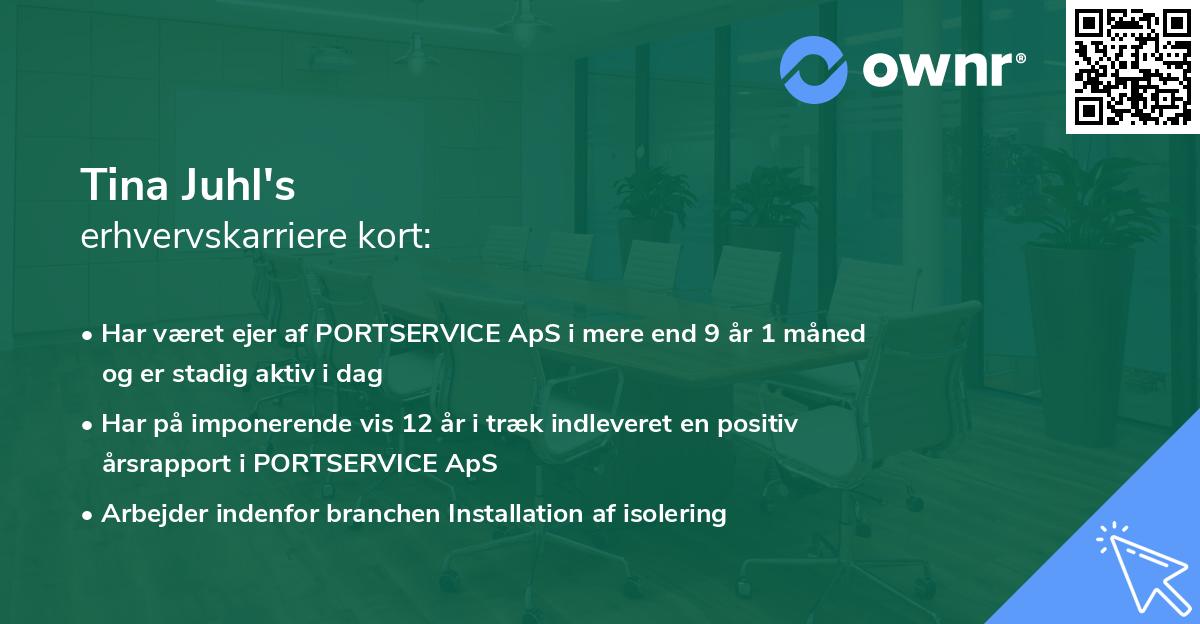 ownr®

Tina Juhl's
erhvervskarriere kort:

• Har været ejer af PORTSERVICE ApS i mere end 9 år 1 måned og er stadig aktiv i dag

• Har på imponerende vis 12 år i træk indleveret en positiv årsrapport i PORTSERVICE ApS

• Arbejder indenfor branchen Installation af isolering